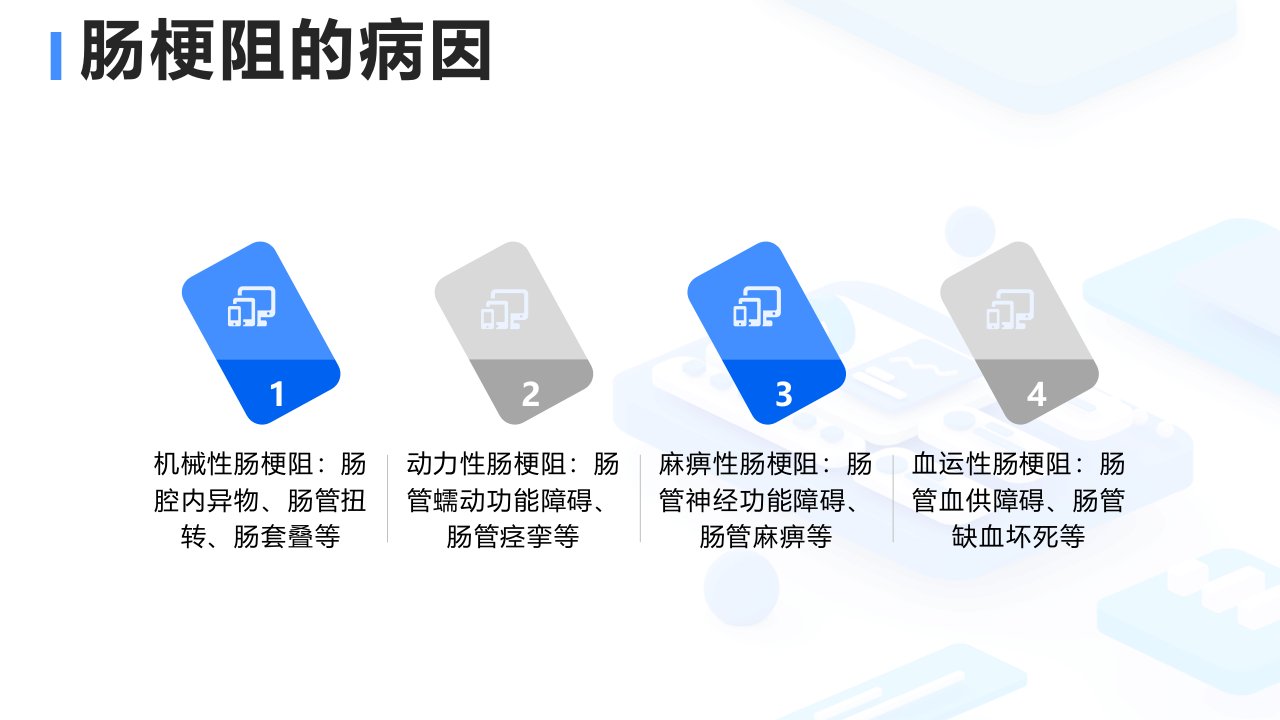 肠梗阻的病因

1

机械性肠梗阻：肠腔内异物、肠管扭转、肠套叠等

2

动力性肠梗阻：肠管蠕动功能障碍、肠管痉挛等

3

麻痹性肠梗阻：肠管神经功能障碍、肠管麻痹等

4

血运性肠梗阻：肠管血供障碍、肠管缺血坏死等